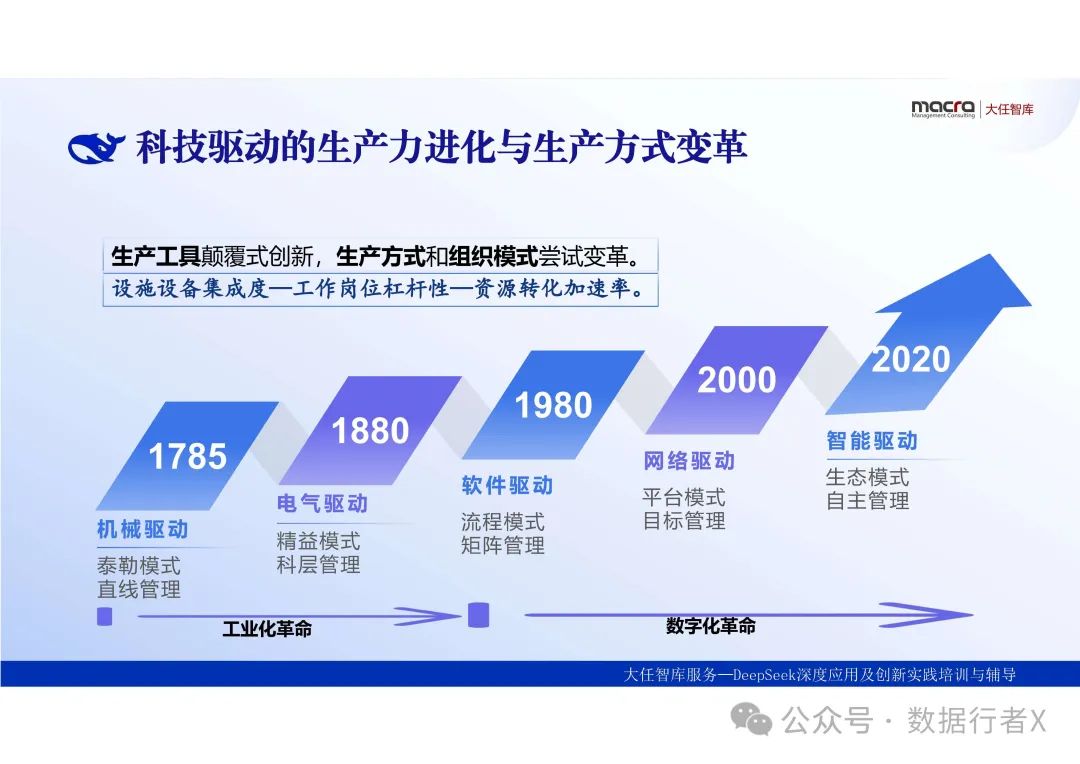 macra
Management Consulting | 大任智库

科技驱动的生产力进化与生产方式变革

生产工具颠覆式创新，生产方式和组织模式尝试变革。
设施设备集成度—工作岗位杠杆性—资源转化加速率。

1785
机械驱动
泰勒模式
直线管理

1880
电气驱动
精益模式
科层管理

1980
软件驱动
流程模式
矩阵管理

2000
网络驱动
平台模式
目标管理

2020
智能驱动
生态模式
自主管理

工业化革命

数字化革命

大任智库服务—DeepSeek深度应用及创新实践培训与辅导

公众号 · 数据行者X